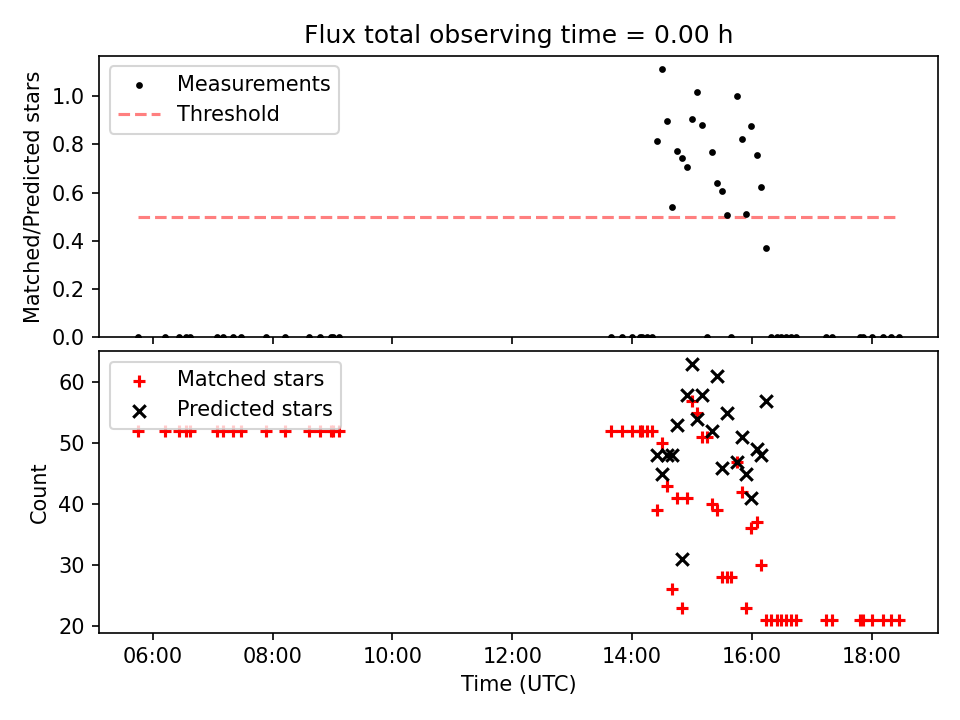 Flux total observing time = 0.00 h

Measurements
Threshold

Matched/Predicted stars

1.0
0.8
0.6
0.4
0.2
0.0

Matched stars
Predicted stars

Count

60
50
40
30
20

06:00
08:00
10:00
12:00
14:00
16:00
18:00

Time (UTC)